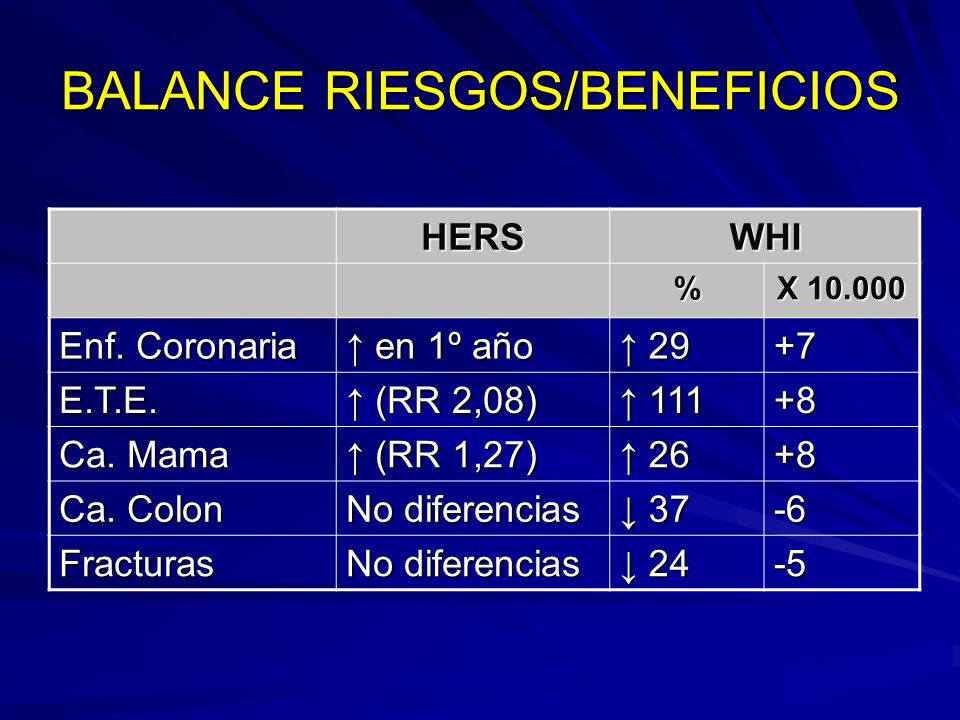 BALANCE RIESGOS/BENEFICIOS

| | HERS | WHI | |
|---|---|---|---|
| | | % | X 10.000 |
| Enf. Coronaria | ↑ en 1º año | ↑ 29 | +7 |
| E.T.E. | ↑ (RR 2,08) | ↑ 111 | +8 |
| Ca. Mama | ↑ (RR 1,27) | ↑ 26 | +8 |
| Ca. Colon | No diferencias | ↓ 37 | -6 |
| Fracturas | No diferencias | ↓ 24 | -5 |